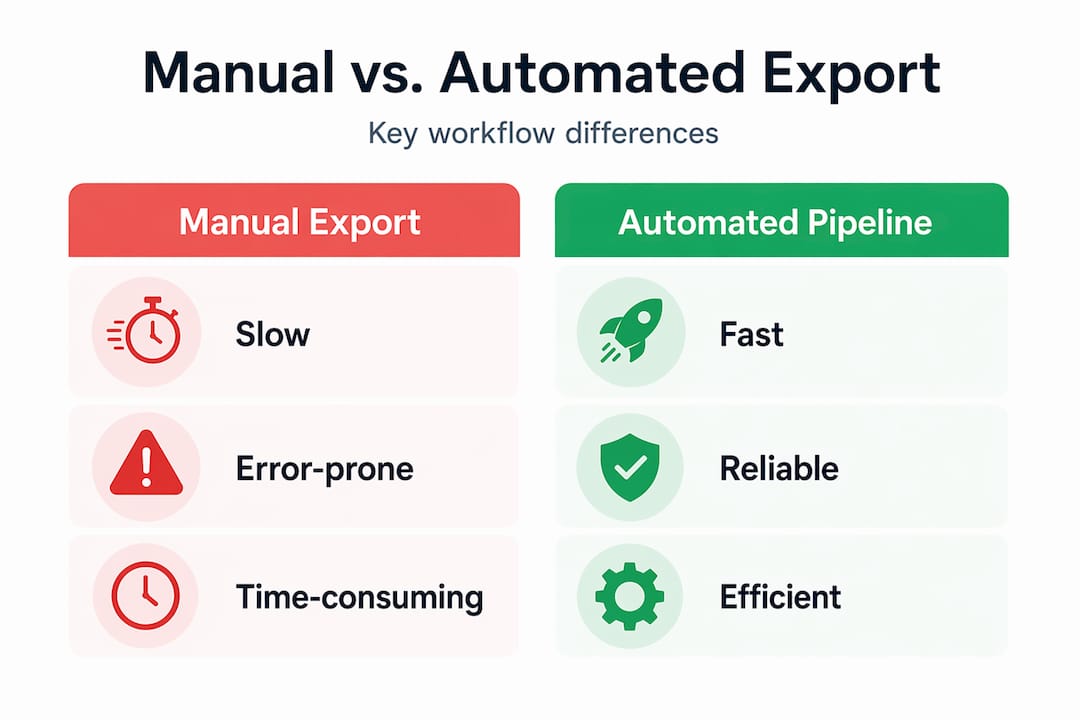 Manual vs. Automated Export

Key workflow differences

Manual Export

Slow

Error-prone

Time-consuming

Automated Pipeline

Fast

Reliable

Efficient